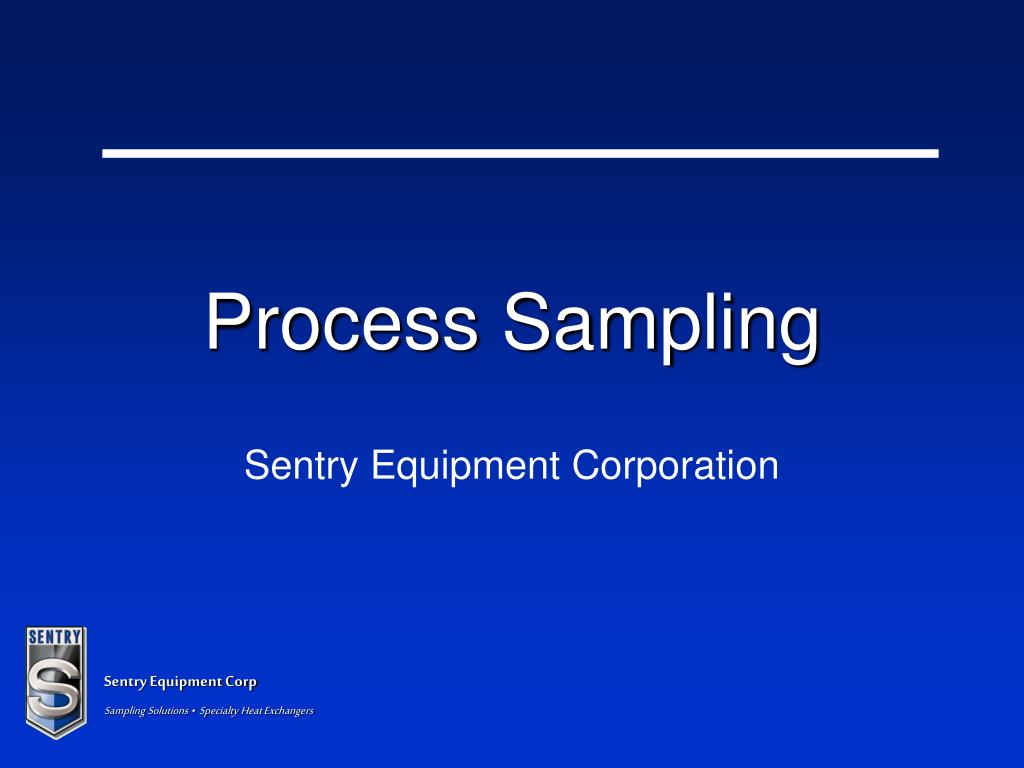 Process Sampling

Sentry Equipment Corporation

SENTRY
S

Sentry Equipment Corp

Sampling Solutions • Specialty Heat Exchangers